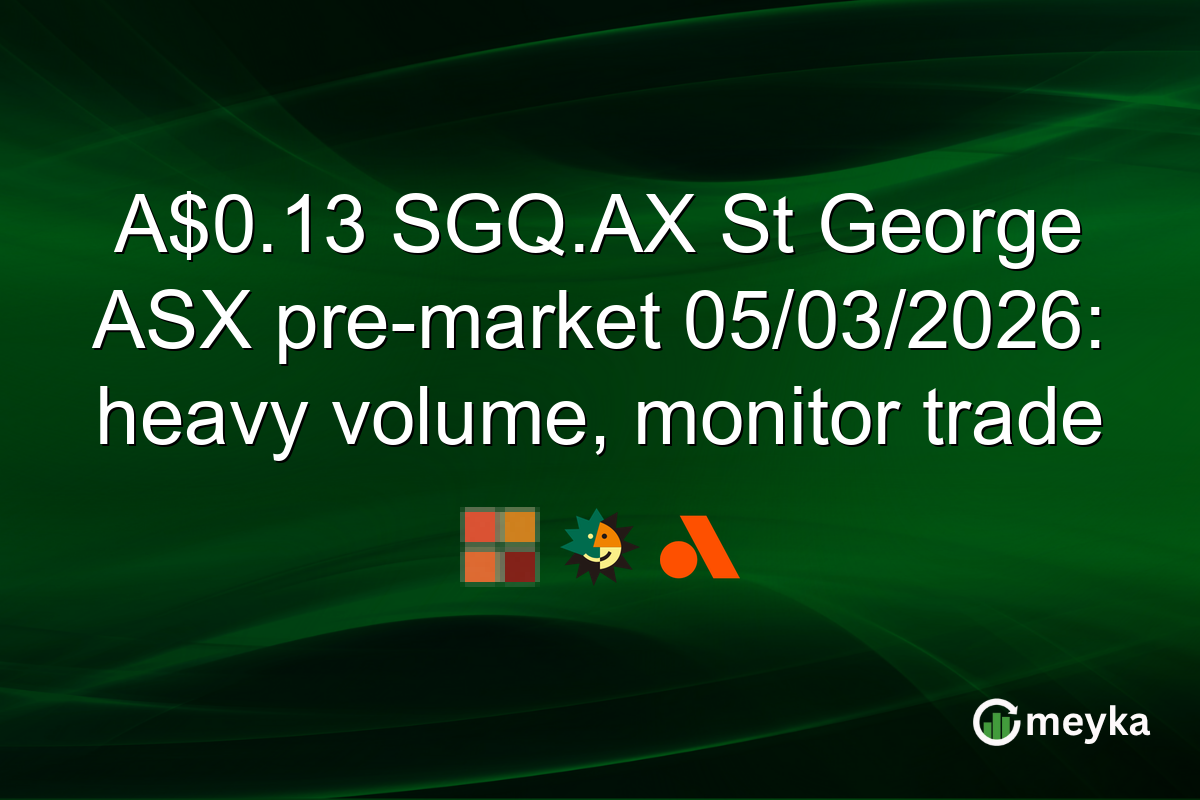 A$0.13 SGQ.AX St George ASX pre-market 05/03/2026: heavy volume, monitor trade

meyka